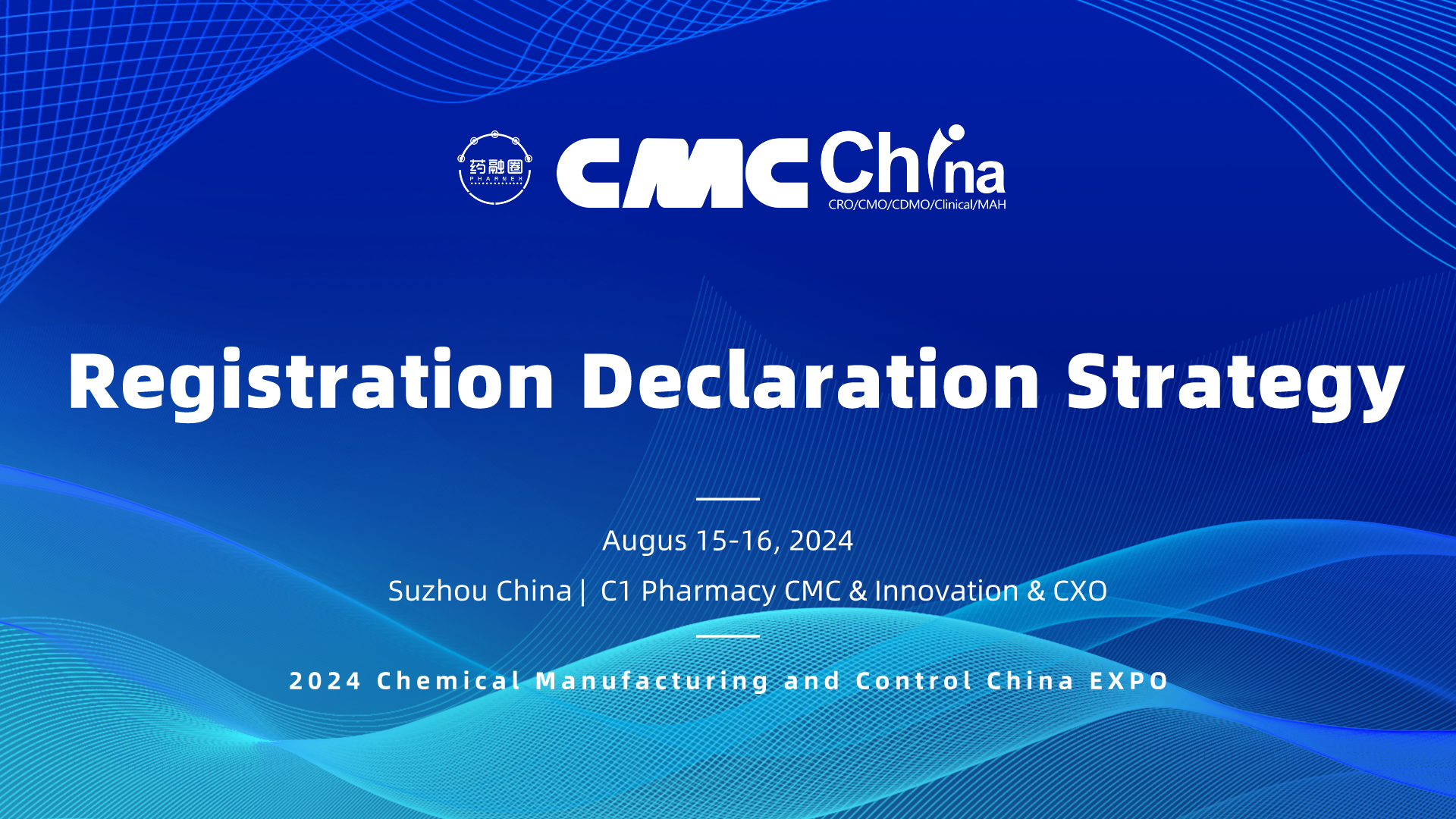 药融圈
PHARNEX

CMC China
CRO/CMO/CDMO/Clinical/MAH

Registration Declaration Strategy

Augus 15-16, 2024

Suzhou China | C1 Pharmacy CMC & Innovation & CXO

2024 Chemical Manufacturing and Control China EXPO